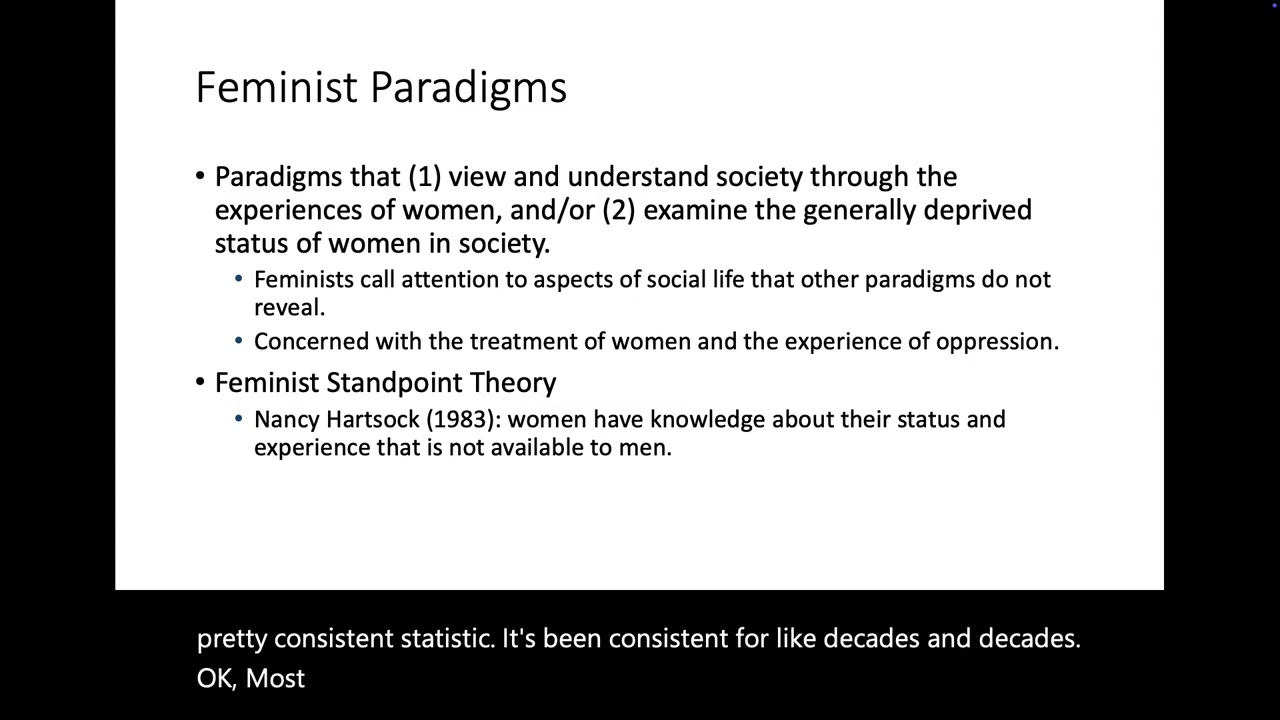 Feminist Paradigms

• Paradigms that (1) view and understand society through the experiences of women, and/or (2) examine the generally deprived status of women in society.

• Feminists call attention to aspects of social life that other paradigms do not reveal.

• Concerned with the treatment of women and the experience of oppression.

• Feminist Standpoint Theory

• Nancy Hartsock (1983): women have knowledge about their status and experience that is not available to men.

pretty consistent statistic. It's been consistent for like decades and decades. OK, Most